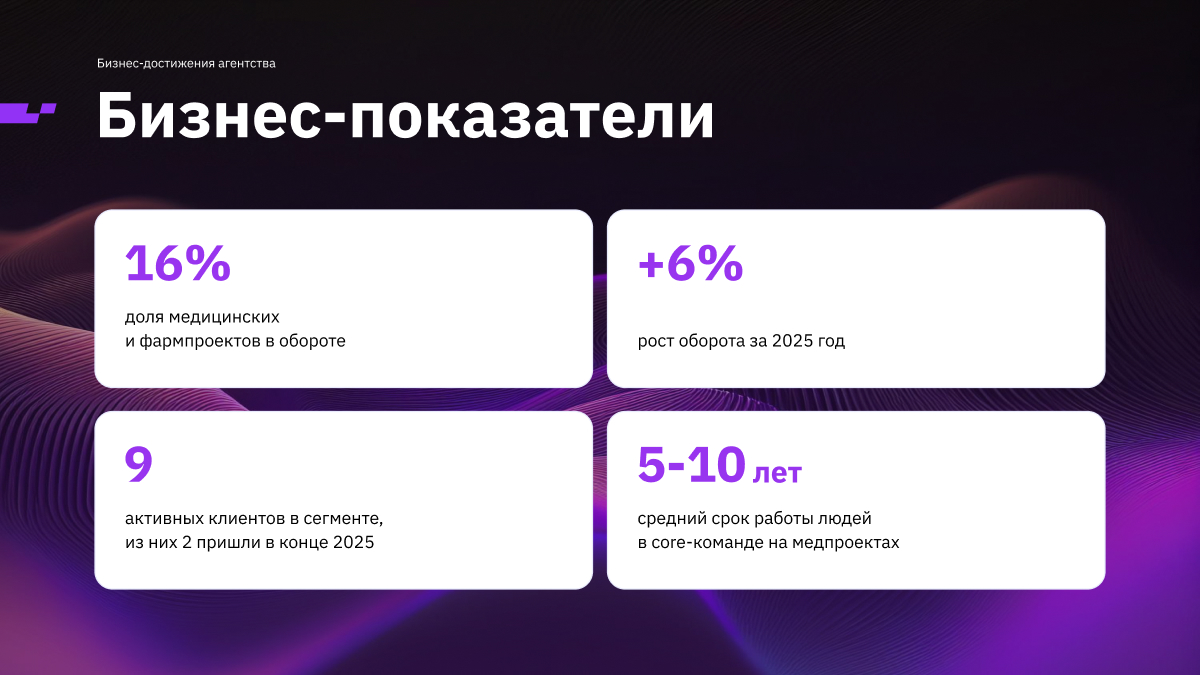 Бизнес-достижения агентства

Бизнес-показатели

16%

доля медицинских и фармпроектов в обороте

+6%

рост оборота за 2025 год

9

активных клиентов в сегменте, из них 2 пришли в конце 2025

5-10 лет

средний срок работы людей в core-команде на медпроектах